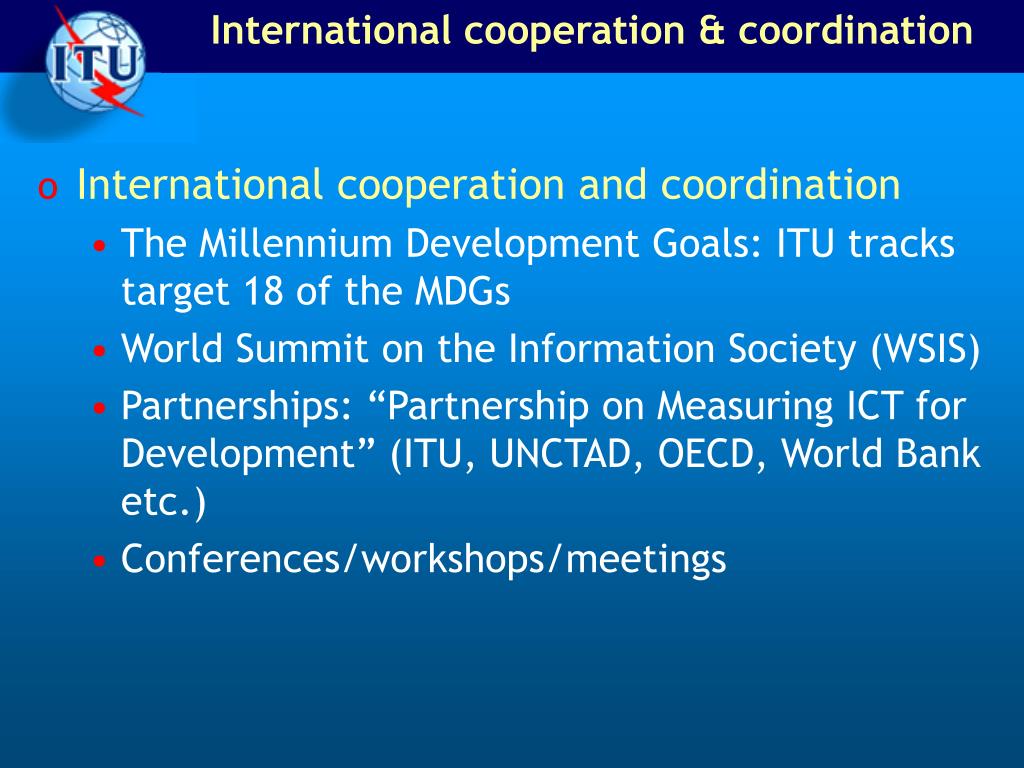 ITU

International cooperation & coordination

o International cooperation and coordination

• The Millennium Development Goals: ITU tracks target 18 of the MDGs

• World Summit on the Information Society (WSIS)

• Partnerships: “Partnership on Measuring ICT for Development” (ITU, UNCTAD, OECD, World Bank etc.)

• Conferences/workshops/meetings